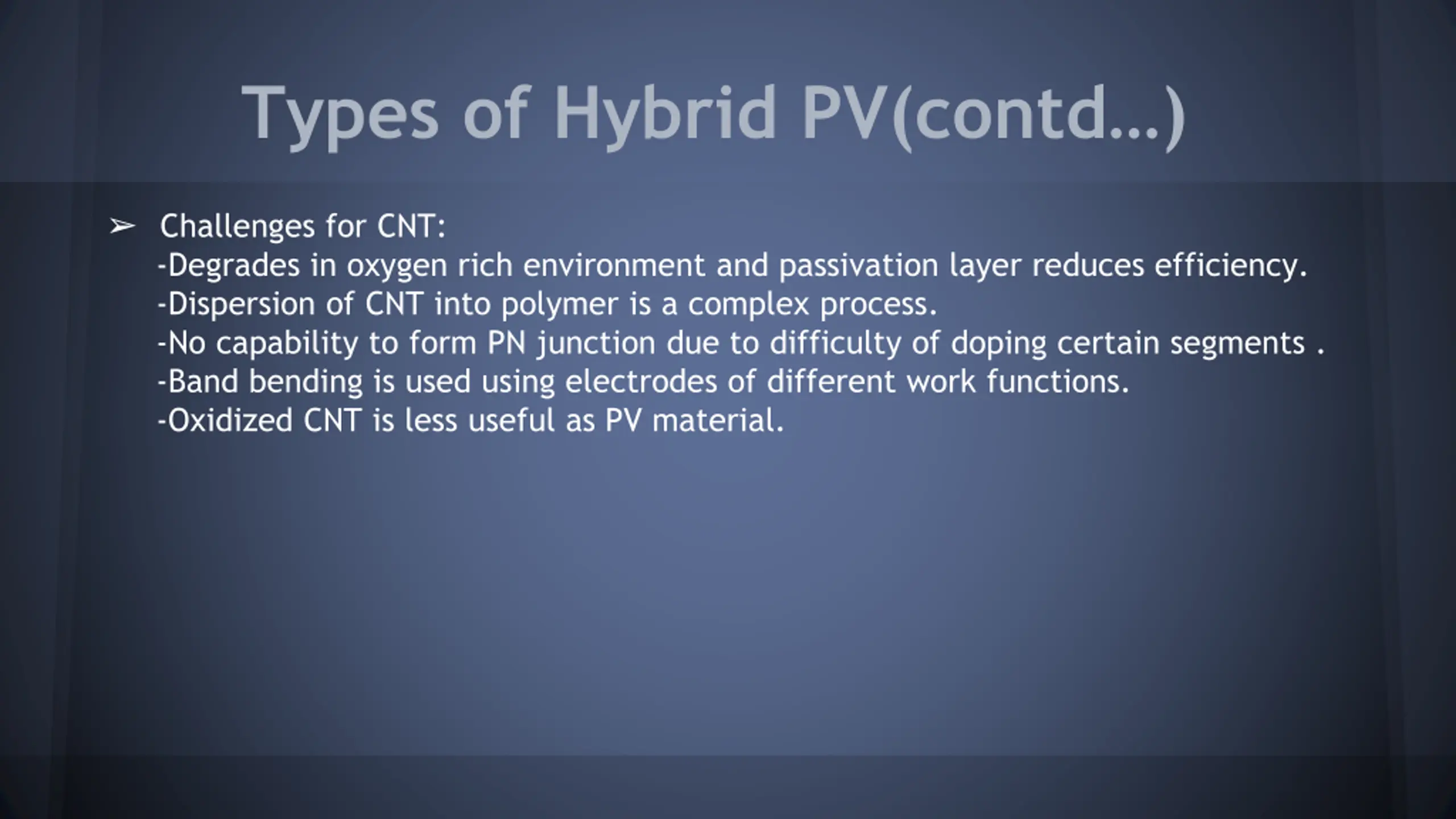 Types of Hybrid PV(contd...)

➢ Challenges for CNT:
-Degrades in oxygen rich environment and passivation layer reduces efficiency.
-Dispersion of CNT into polymer is a complex process.
-No capability to form PN junction due to difficulty of doping certain segments .
-Band bending is used using electrodes of different work functions.
-Oxidized CNT is less useful as PV material.